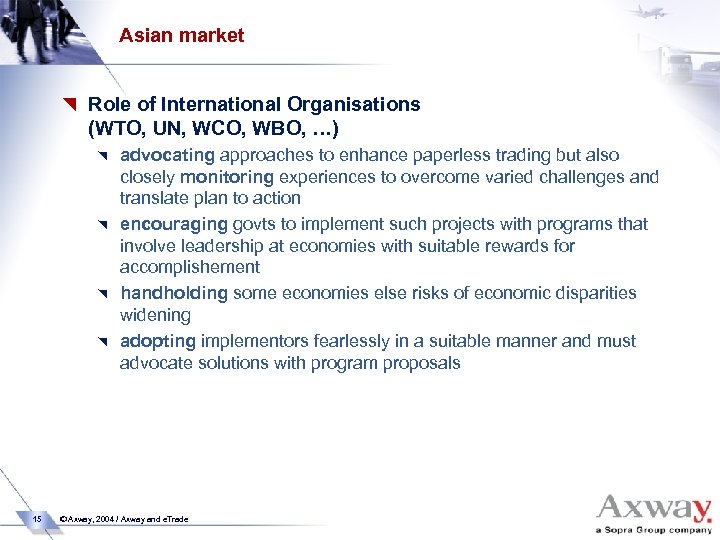 Asian market

Role of International Organisations (WTO, UN, WCO, WBO, …)

advocating approaches to enhance paperless trading but also closely monitoring experiences to overcome varied challenges and translate plan to action

encouraging govts to implement such projects with programs that involve leadership at economies with suitable rewards for accomplishement

handholding some economies else risks of economic disparities widening

adopting implementors fearlessly in a suitable manner and must advocate solutions with program proposals

15 ©Axway, 2004 / Axway and eTrade

Axway.
a Sopra Group company